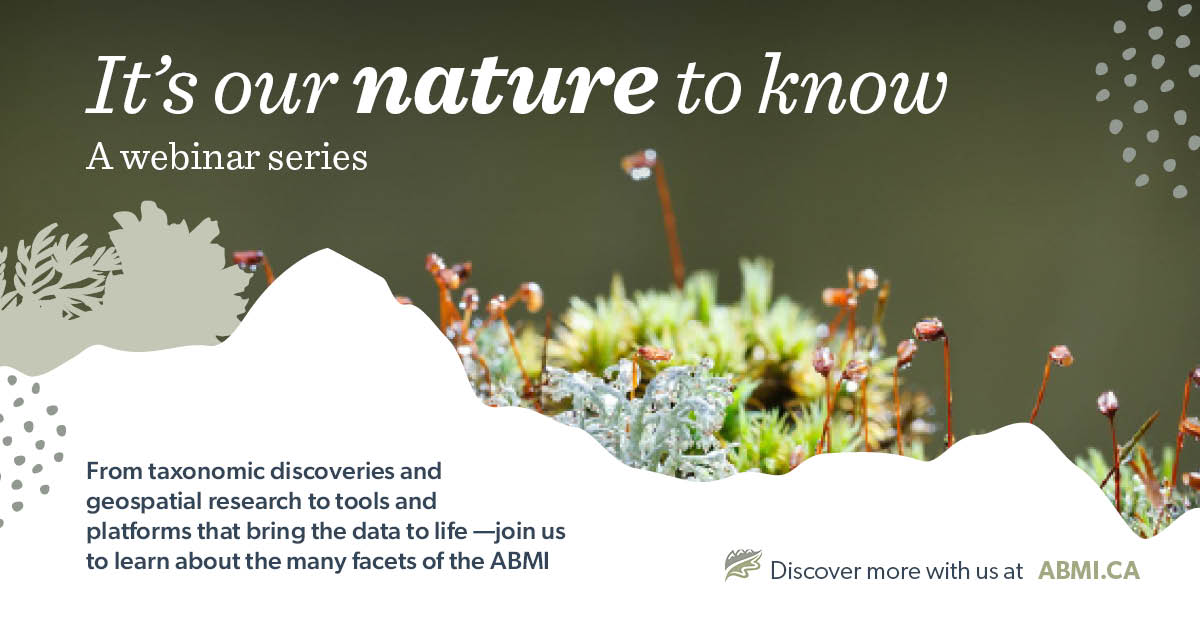 It's our nature to know
A webinar series

From taxonomic discoveries and geospatial research to tools and platforms that bring the data to life —join us to learn about the many facets of the ABMI

Discover more with us at ABMI.CA